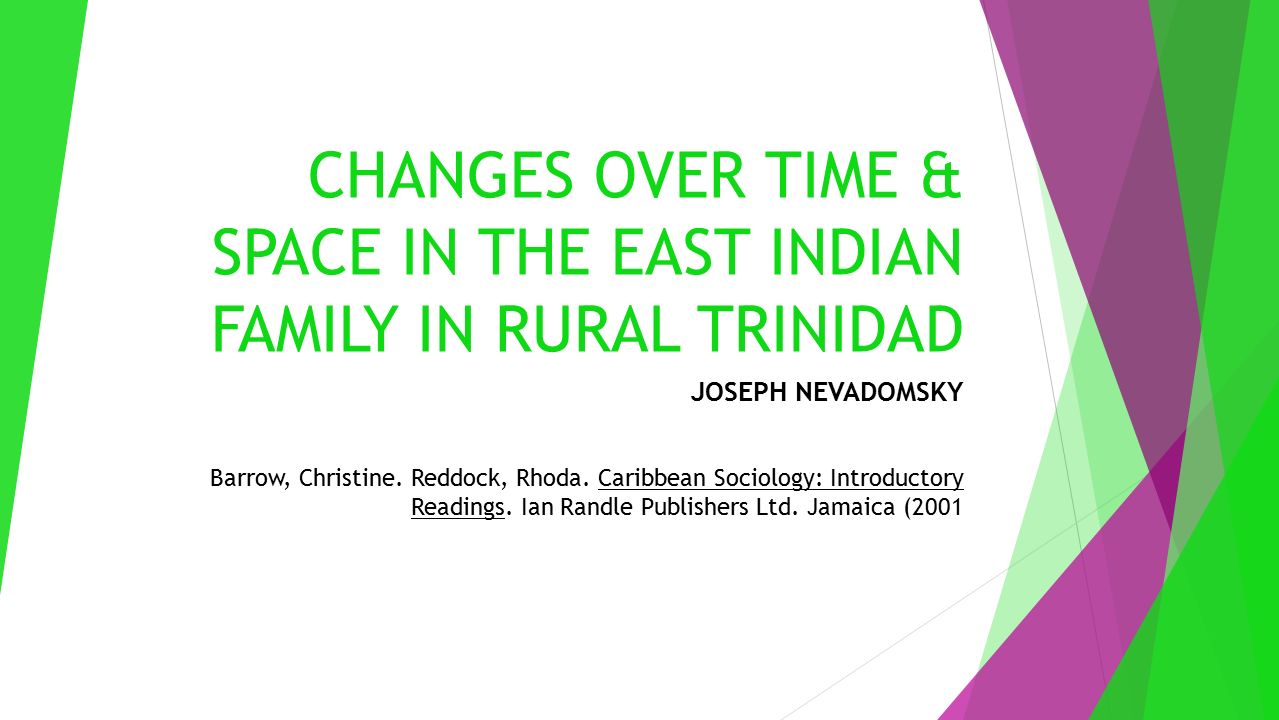 CHANGES OVER TIME & SPACE IN THE EAST INDIAN FAMILY IN RURAL TRINIDAD

JOSEPH NEVADOMSKY

Barrow, Christine. Reddock, Rhoda. Caribbean Sociology: Introductory Readings. Ian Randle Publishers Ltd. Jamaica (2001